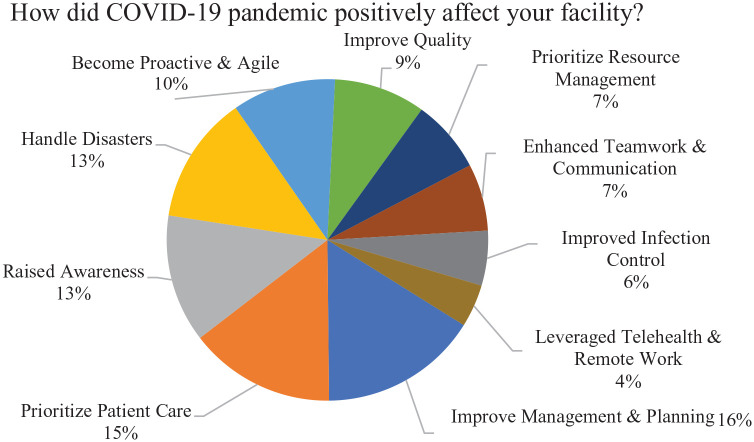 How did COVID-19 pandemic positively affect your facility?

Improve Quality
9%

Prioritize Resource Management
7%

Enhanced Teamwork & Communication
7%

Improved Infection Control
6%

Leveraged Telehealth & Remote Work
4%

Improve Management & Planning 16%

Prioritize Patient Care
15%

Raised Awareness
13%

Handle Disasters
13%

Become Proactive & Agile
10%